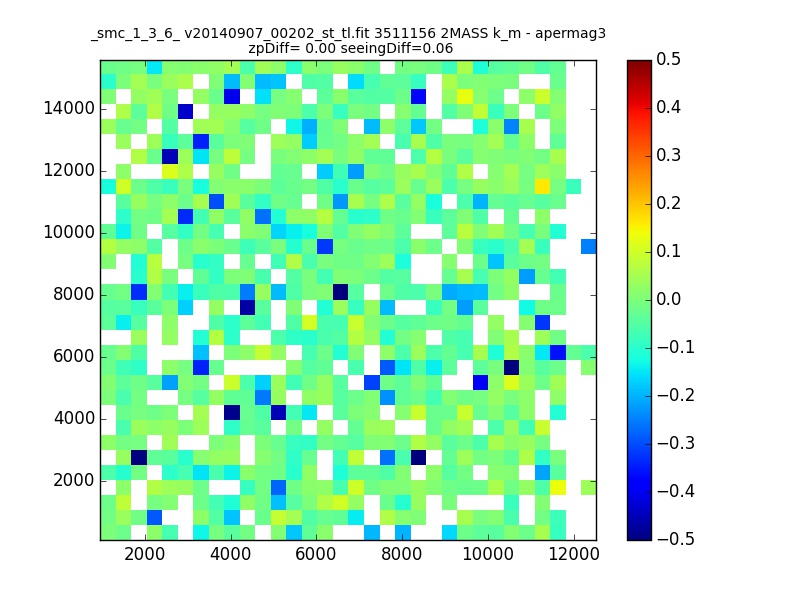 _smc_1_3_6_ v20140907_00202_st_tl.fit 3511156 2MASS k_m - apermag3
zpDiff= 0.00 seeingDiff=0.06

14000
12000
10000
8000
6000
4000
2000

2000 4000 6000 8000 10000 12000

0.5
0.4
0.3
0.2
0.1
0.0
−0.1
−0.2
−0.3
−0.4
−0.5